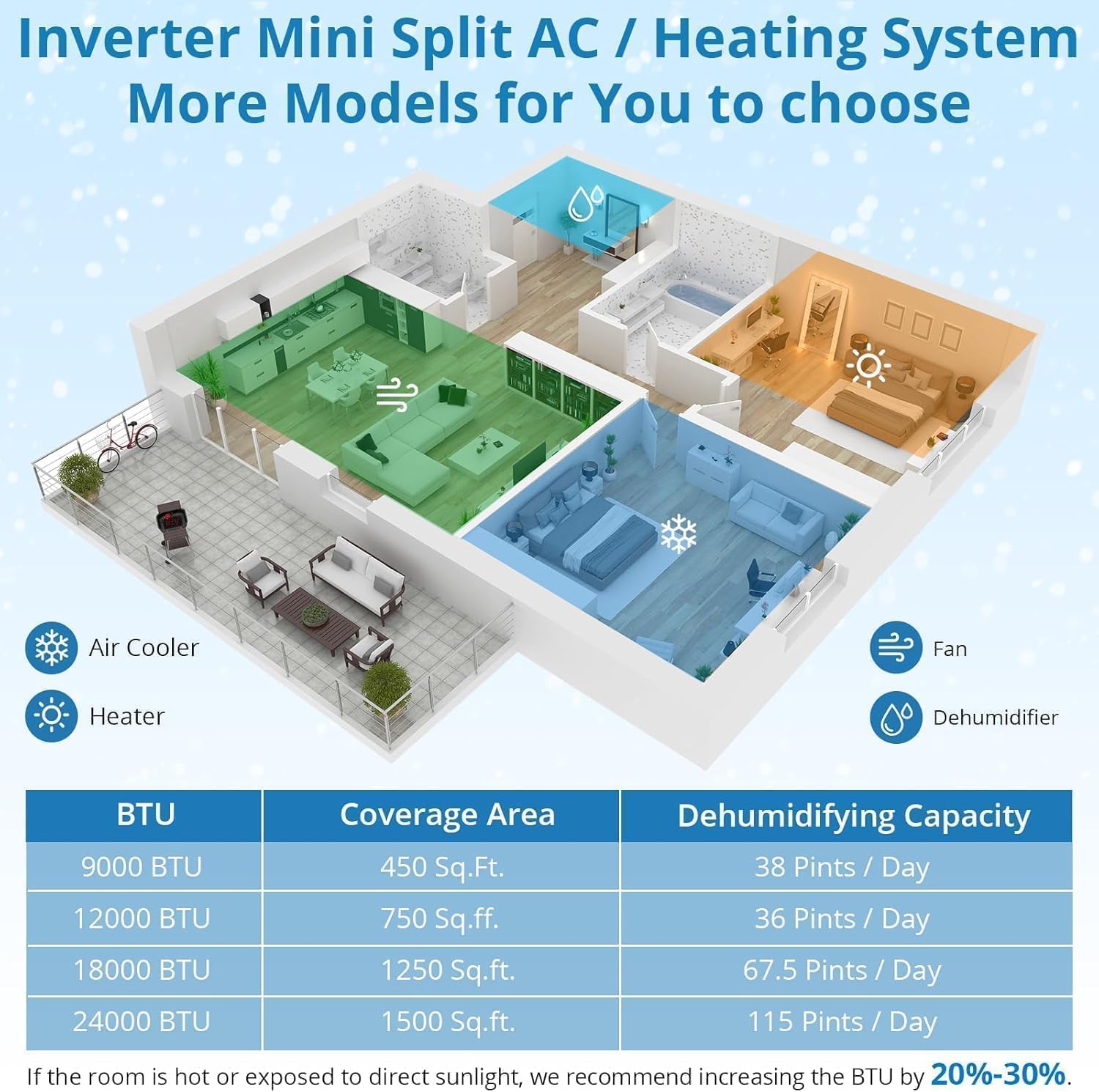 Inverter Mini Split AC / Heating System
More Models for You to choose

Air Cooler

Heater

Fan

Dehumidifier

| BTU | Coverage Area | Dehumidifying Capacity |
|---|---|---|
| 9000 BTU | 450 Sq.Ft. | 38 Pints / Day |
| 12000 BTU | 750 Sq.ff. | 36 Pints / Day |
| 18000 BTU | 1250 Sq.ft. | 67.5 Pints / Day |
| 24000 BTU | 1500 Sq.ft. | 115 Pints / Day |

If the room is hot or exposed to direct sunlight, we recommend increasing the BTU by 20%-30%.